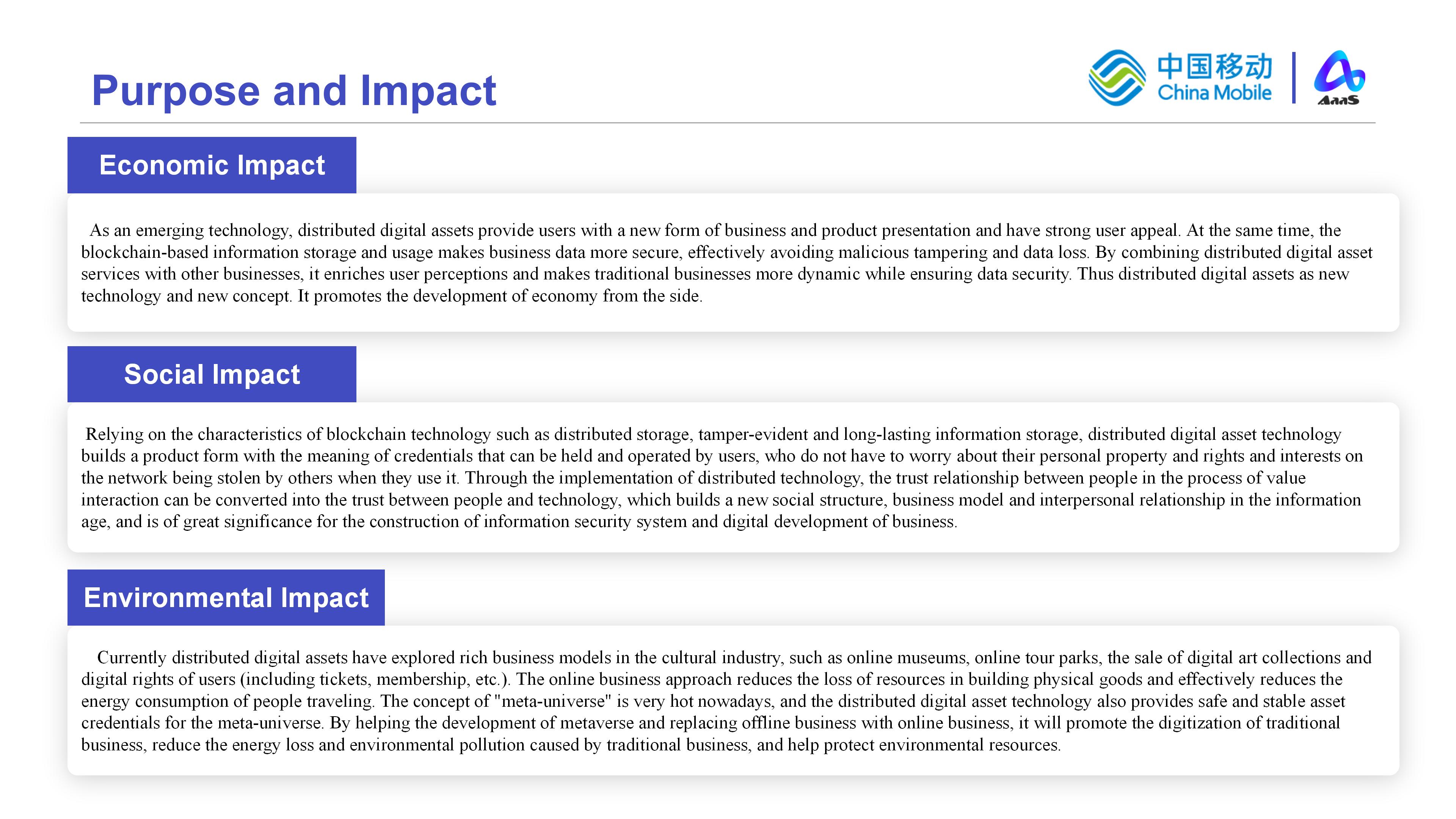 Purpose and Impact

中国移动 China Mobile

AaaS

Economic Impact

As an emerging technology, distributed digital assets provide users with a new form of business and product presentation and have strong user appeal. At the same time, the blockchain-based information storage and usage makes business data more secure, effectively avoiding malicious tampering and data loss. By combining distributed digital asset services with other businesses, it enriches user perceptions and makes traditional businesses more dynamic while ensuring data security. Thus distributed digital assets as new technology and new concept. It promotes the development of economy from the side.

Social Impact

Relying on the characteristics of blockchain technology such as distributed storage, tamper-evident and long-lasting information storage, distributed digital asset technology builds a product form with the meaning of credentials that can be held and operated by users, who do not have to worry about their personal property and rights and interests on the network being stolen by others when they use it. Through the implementation of distributed technology, the trust relationship between people in the process of value interaction can be converted into the trust between people and technology, which builds a new social structure, business model and interpersonal relationship in the information age, and is of great significance for the construction of information security system and digital development of business.

Environmental Impact

Currently distributed digital assets have explored rich business models in the cultural industry, such as online museums, online tour parks, the sale of digital art collections and digital rights of users (including tickets, membership, etc.). The online business approach reduces the loss of resources in building physical goods and effectively reduces the energy consumption of people traveling. The concept of "meta-universe" is very hot nowadays, and the distributed digital asset technology also provides safe and stable asset credentials for the meta-universe. By helping the development of metaverse and replacing offline business with online business, it will promote the digitization of traditional business, reduce the energy loss and environmental pollution caused by traditional business, and help protect environmental resources.